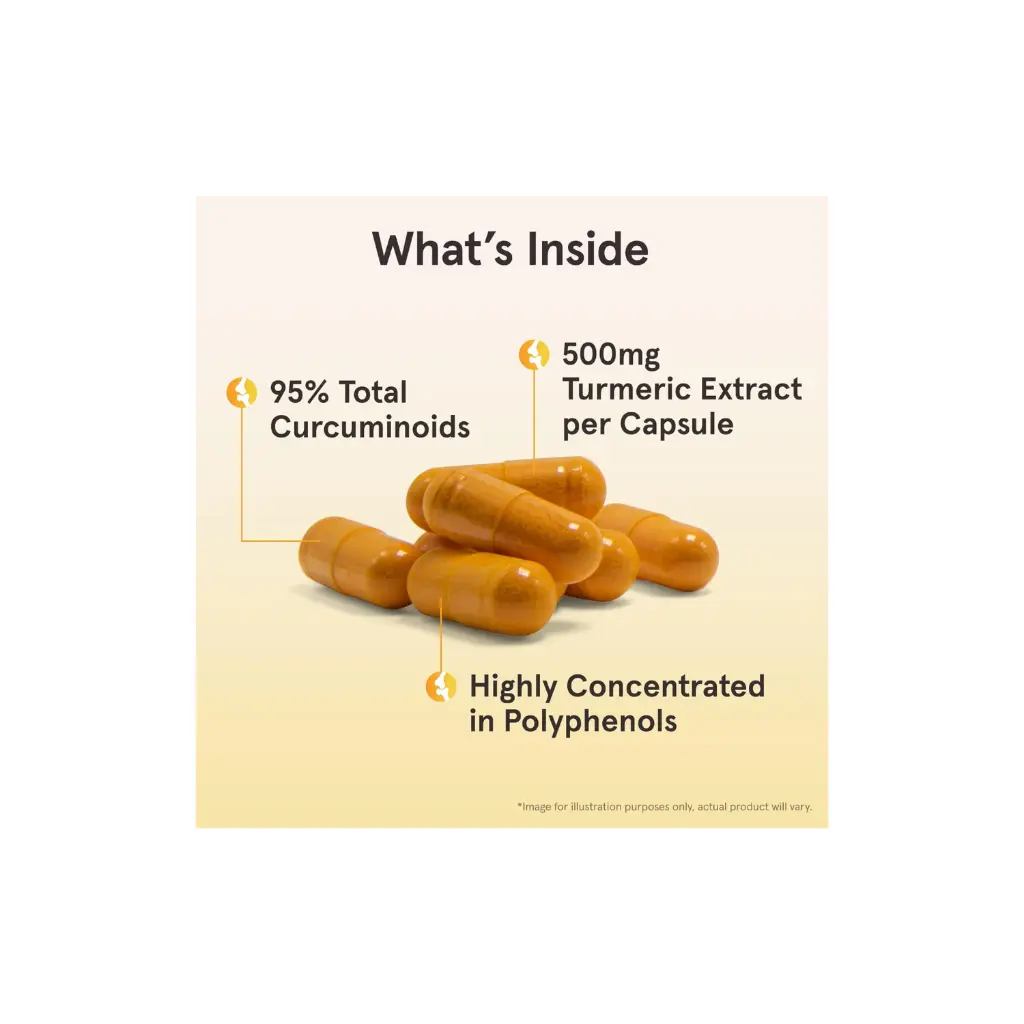 What's Inside

95% Total Curcuminoids

500mg Turmeric Extract per Capsule

Highly Concentrated in Polyphenols

*Image for illustration purposes only, actual product will vary.